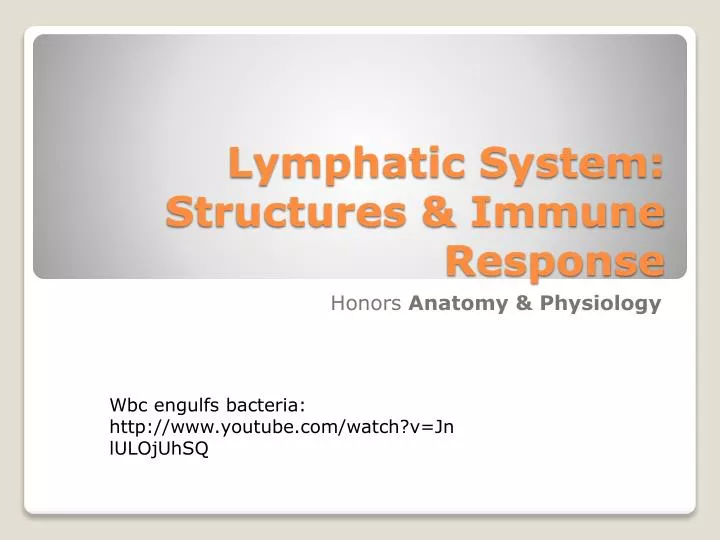 Lymphatic System: Structures & Immune Response

Honors Anatomy & Physiology

Wbc engulfs bacteria:
http://www.youtube.com/watch?v=JnlULOjUhSQ